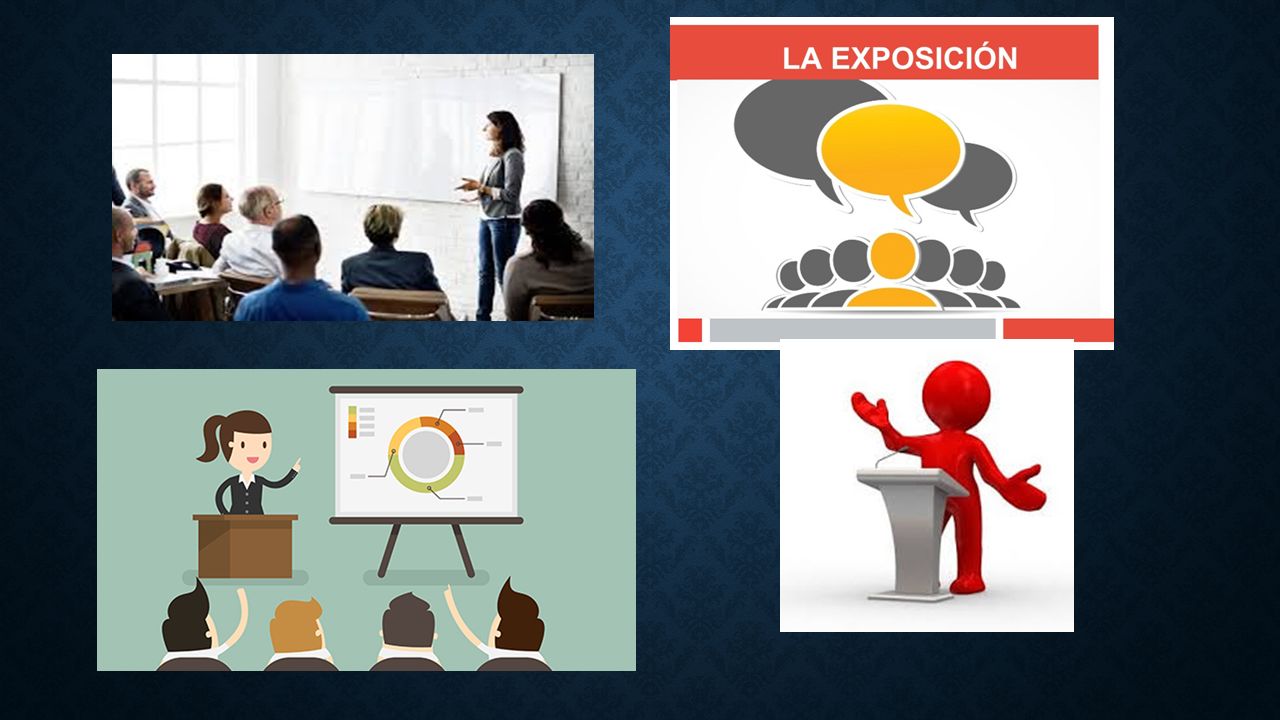 LA EXPOSICIÓN